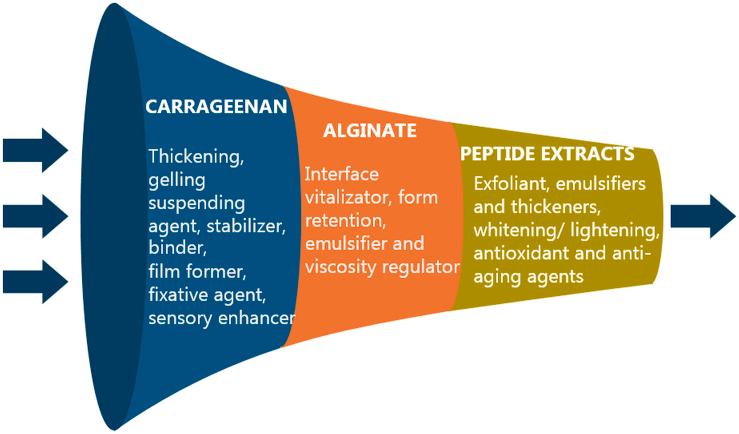 CARRAGEENAN

Thickening, gelling suspending agent, stabilizer, binder, film former, fixative agent, sensory enhancer

ALGINATE

Interface vitalizator, form retention, emulsifier and viscosity regulator

PEPTIDE EXTRACTS

Exfoliant, emulsifiers and thickeners, whitening/ lightening, antioxidant and anti-aging agents